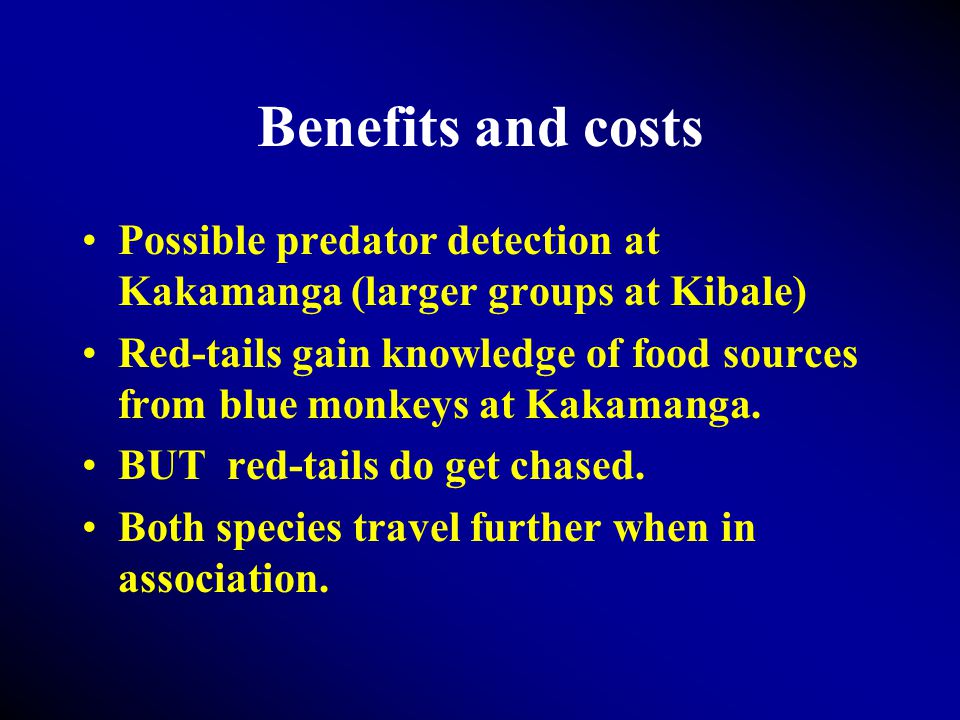 Benefits and costs

• Possible predator detection at Kakamanga (larger groups at Kibale)
• Red-tails gain knowledge of food sources from blue monkeys at Kakamanga.
• BUT red-tails do get chased.
• Both species travel further when in association.